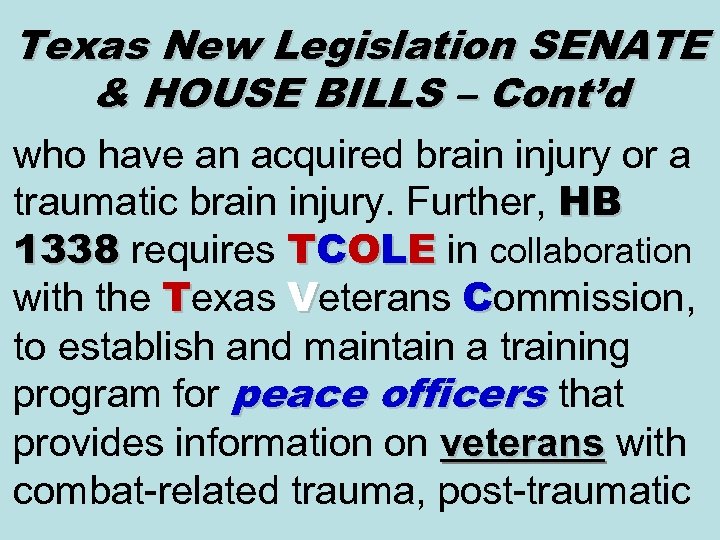 Texas New Legislation SENATE & HOUSE BILLS – Cont'd

who have an acquired brain injury or a traumatic brain injury. Further, HB 1338 requires TCOLE in collaboration with the Texas Veterans Commission, to establish and maintain a training program for peace officers that provides information on veterans with combat-related trauma, post-traumatic